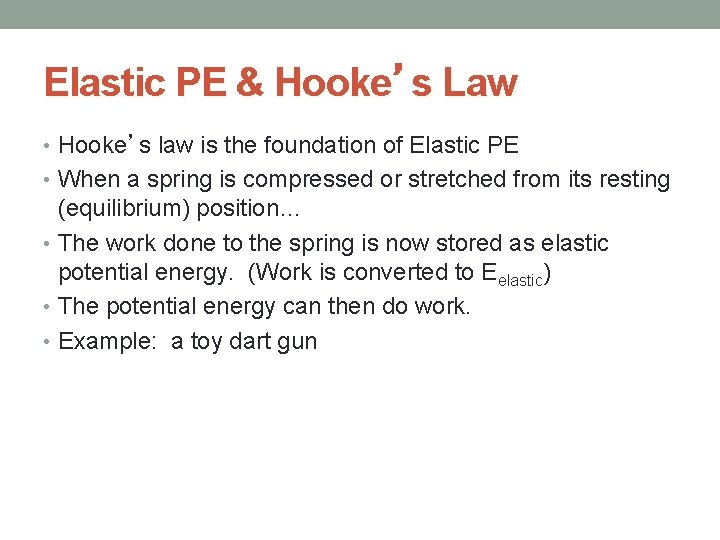 Elastic PE & Hooke’s Law

• Hooke’s law is the foundation of Elastic PE
• When a spring is compressed or stretched from its resting (equilibrium) position…
• The work done to the spring is now stored as elastic potential energy. (Work is converted to $E_{elastic}$)
• The potential energy can then do work.
• Example: a toy dart gun